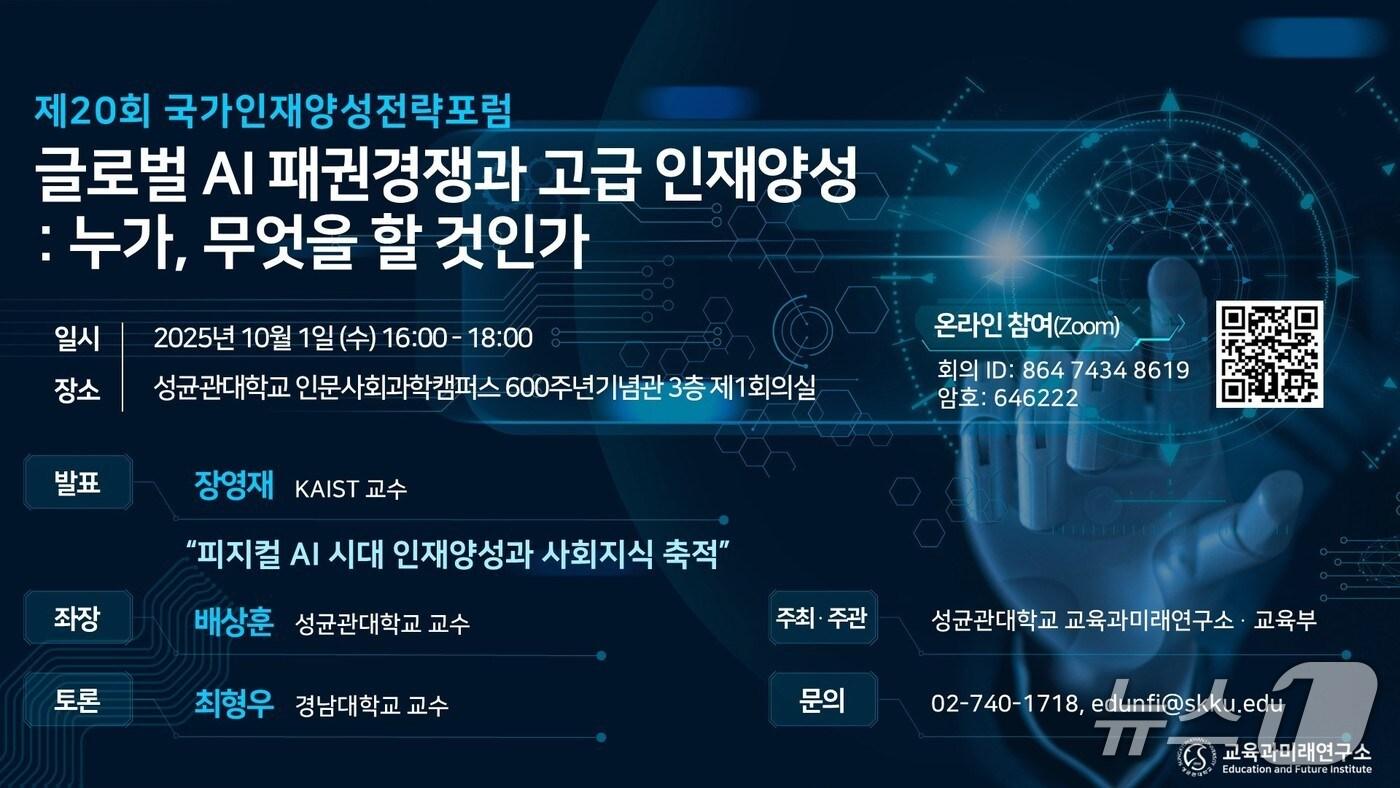 제20회 국가인재양성전략포럼

글로벌 AI 패권경쟁과 고급 인재양성
: 누가, 무엇을 할 것인가

일시 2025년 10월 1일 (수) 16:00 - 18:00
장소 성균관대학교 인문사회과학캠퍼스 600주년기념관 3층 제1회의실

온라인 참여(Zoom)
회의 ID: 864 7434 8619
암호: 646222

발표 장영재 KAIST 교수

"피지컬 AI 시대 인재양성과 사회지식 축적"

좌장 배상훈 성균관대학교 교수

토론 최형우 경남대학교 교수

주최 · 주관 성균관대학교 교육과미래연구소 · 교육부

문의 02-740-1718, edunfi@skku.edu

뉴스1

교육과미래연구소
Education and Future Institute